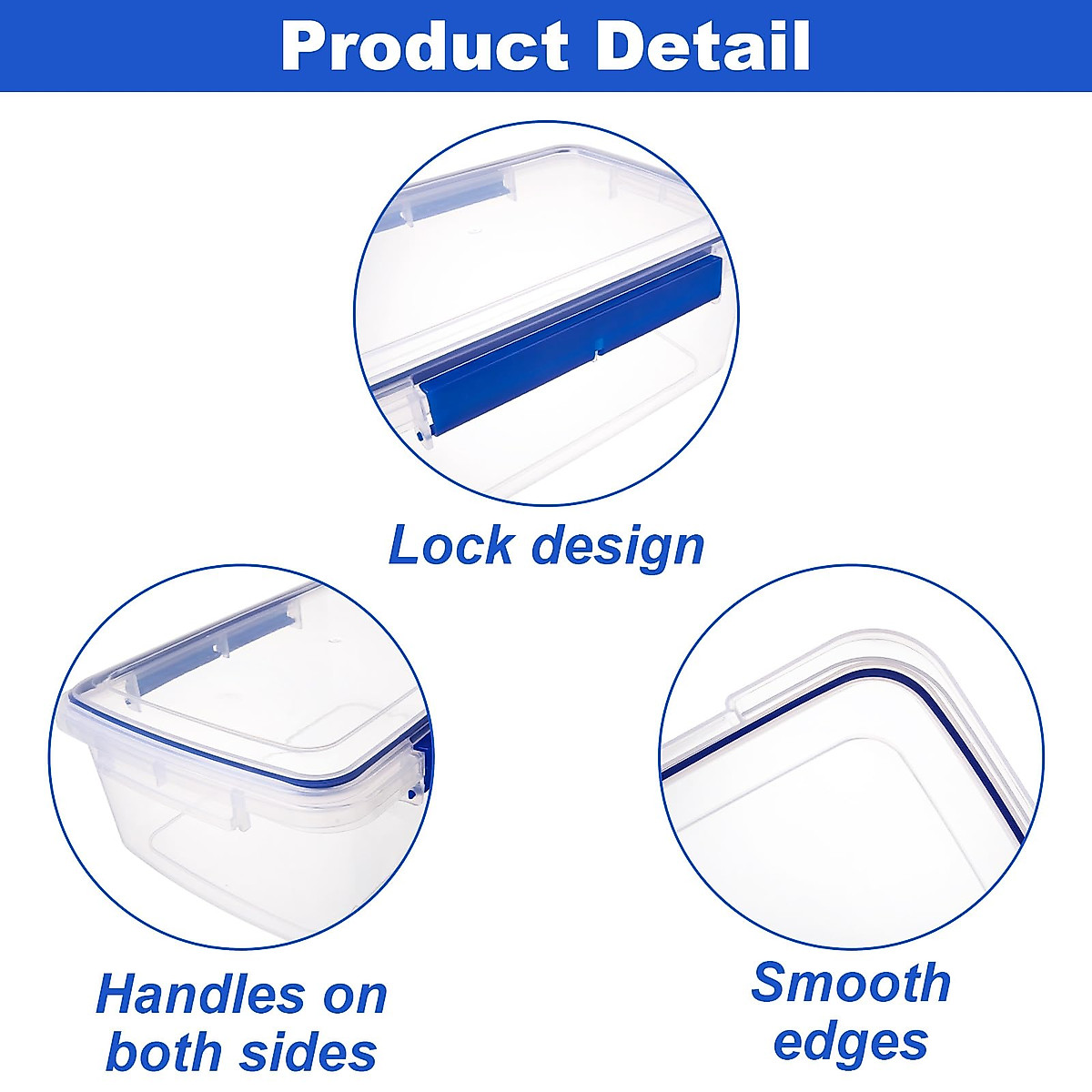 Product Detail

Lock design

Handles on both sides

Smooth edges